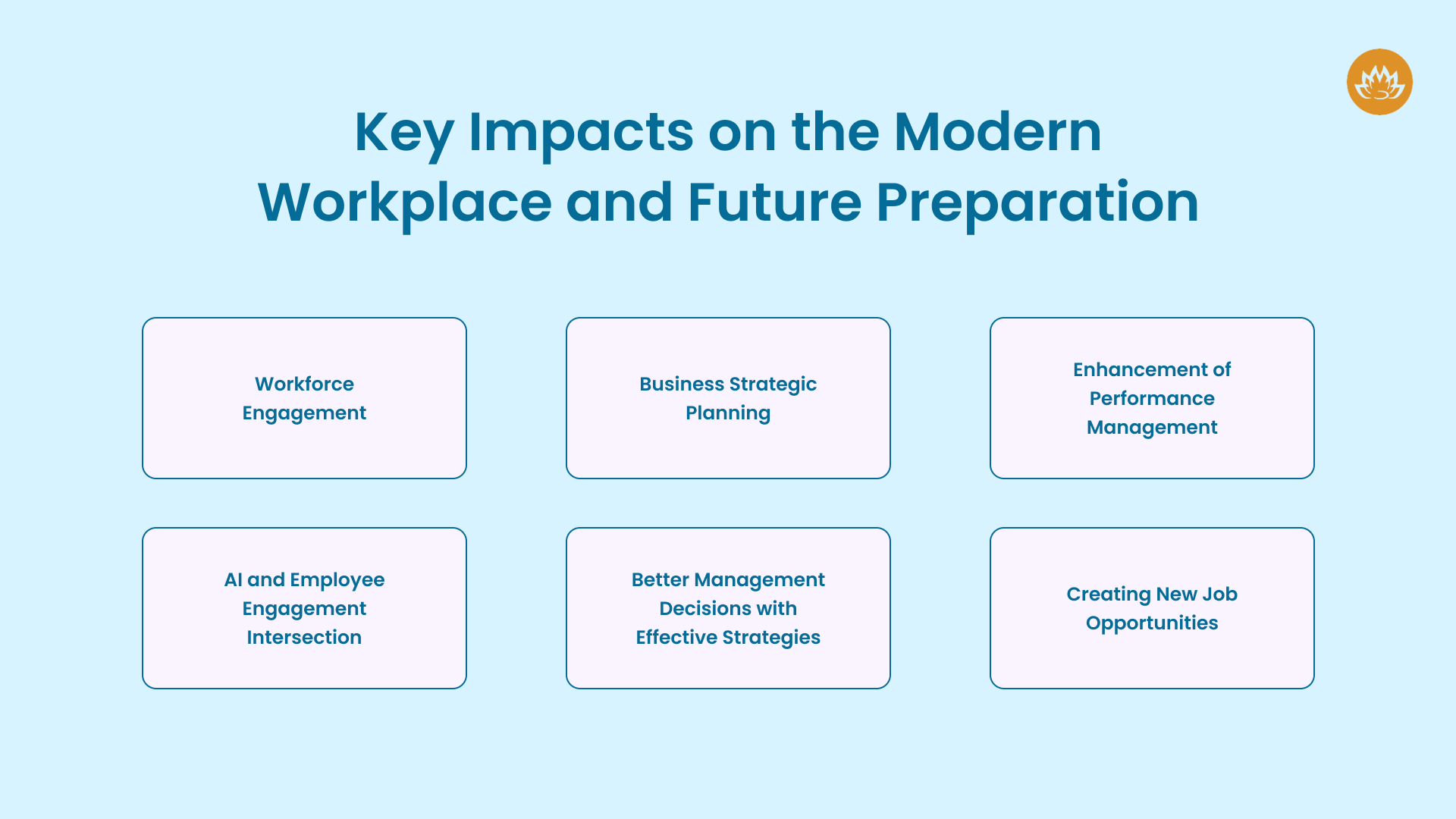 Key Impacts on the Modern Workplace and Future Preparation

Workforce Engagement

Business Strategic Planning

Enhancement of Performance Management

AI and Employee Engagement Intersection

Better Management Decisions with Effective Strategies

Creating New Job Opportunities